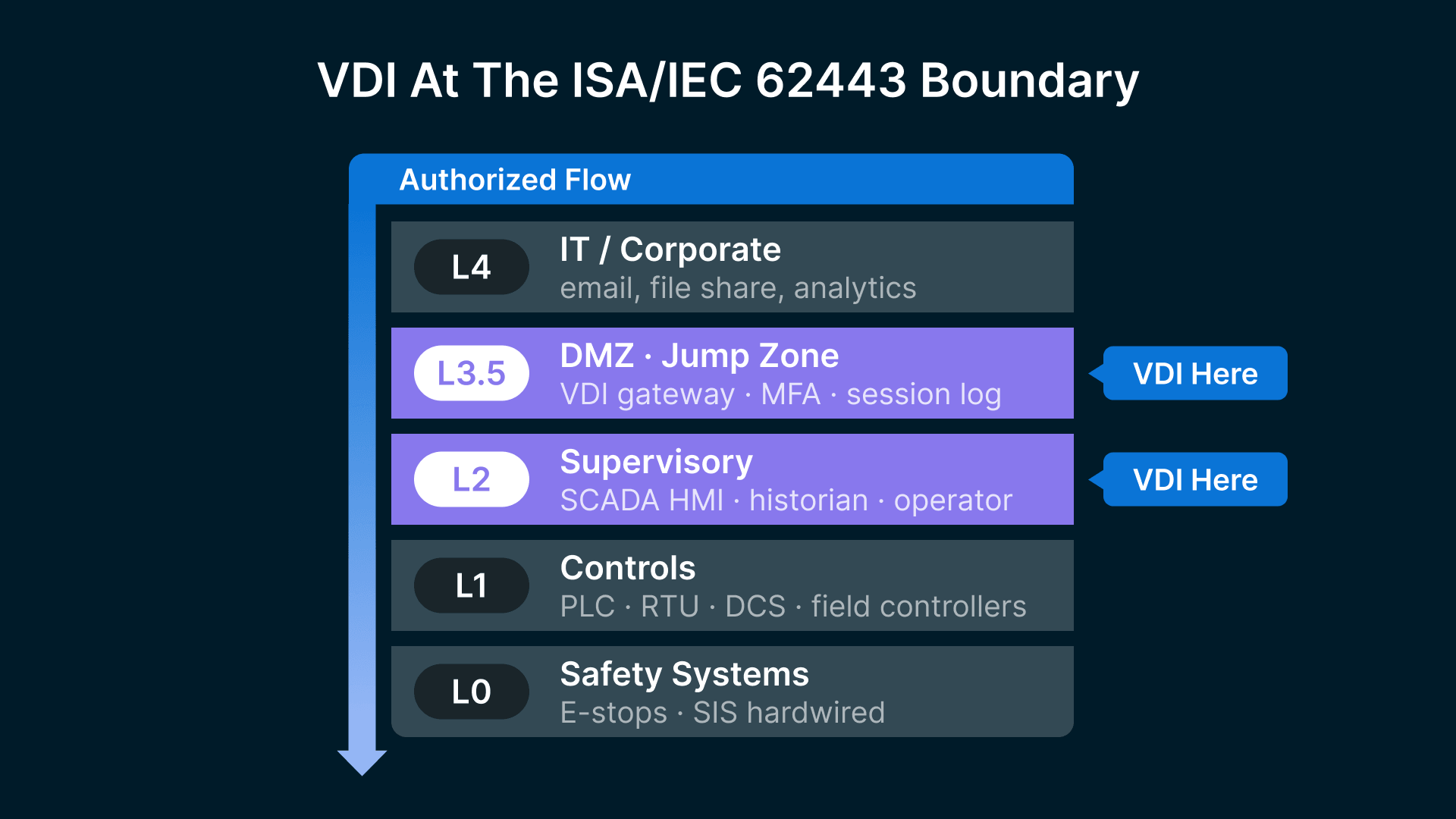 VDI At The ISA/IEC 62443 Boundary

Authorized Flow

L4
IT / Corporate
email, file share, analytics

L3.5
DMZ · Jump Zone
VDI gateway · MFA · session log

VDI Here

L2
Supervisory
SCADA HMI · historian · operator

VDI Here

L1
Controls
PLC · RTU · DCS · field controllers

L0
Safety Systems
E-stops · SIS hardwired